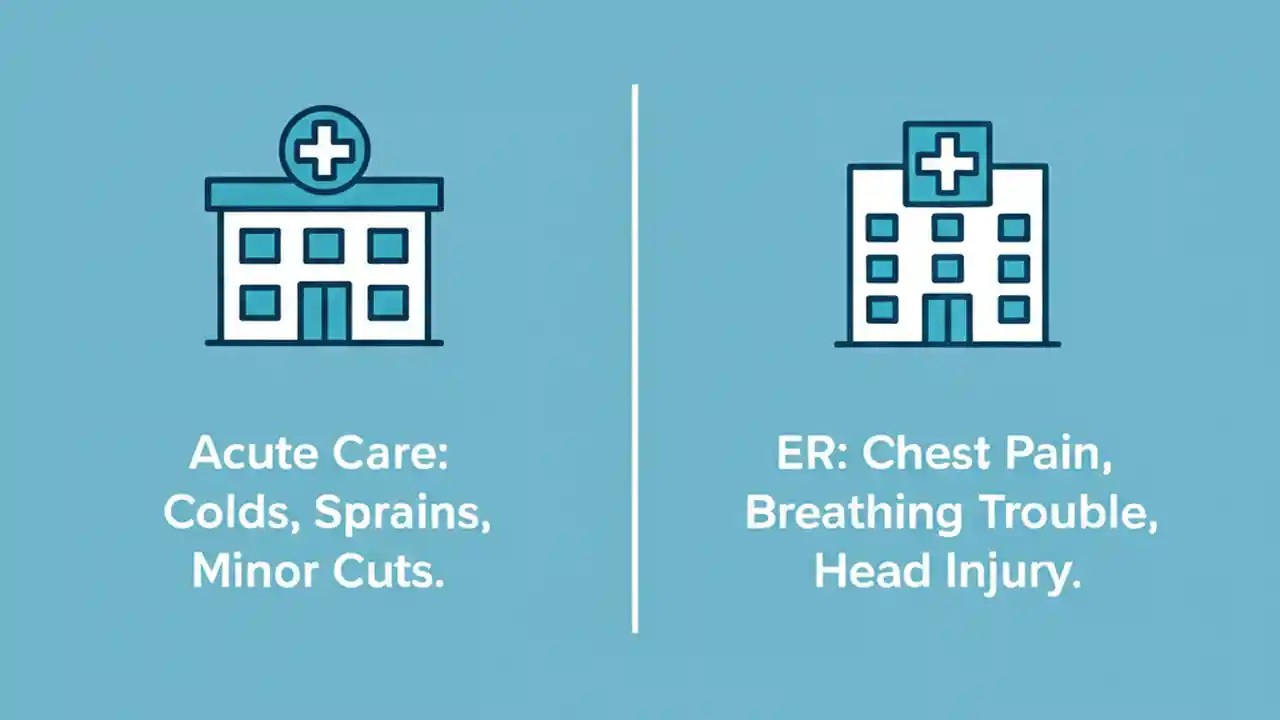 Acute Care: Colds, Sprains, Minor Cuts.

ER: Chest Pain, Breathing Trouble, Head Injury.